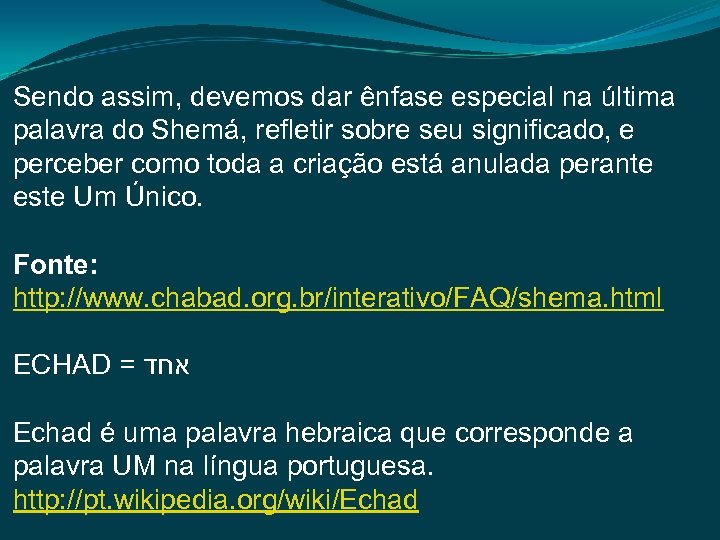 Sendo assim, devemos dar ênfase especial na última palavra do Shemá, refletir sobre seu significado, e perceber como toda a criação está anulada perante este Um Único.

Fonte:
http://www.chabad.org.br/interativo/FAQ/shema.html

ECHAD = אחד

Echad é uma palavra hebraica que corresponde a palavra UM na língua portuguesa.
http://pt.wikipedia.org/wiki/Echad